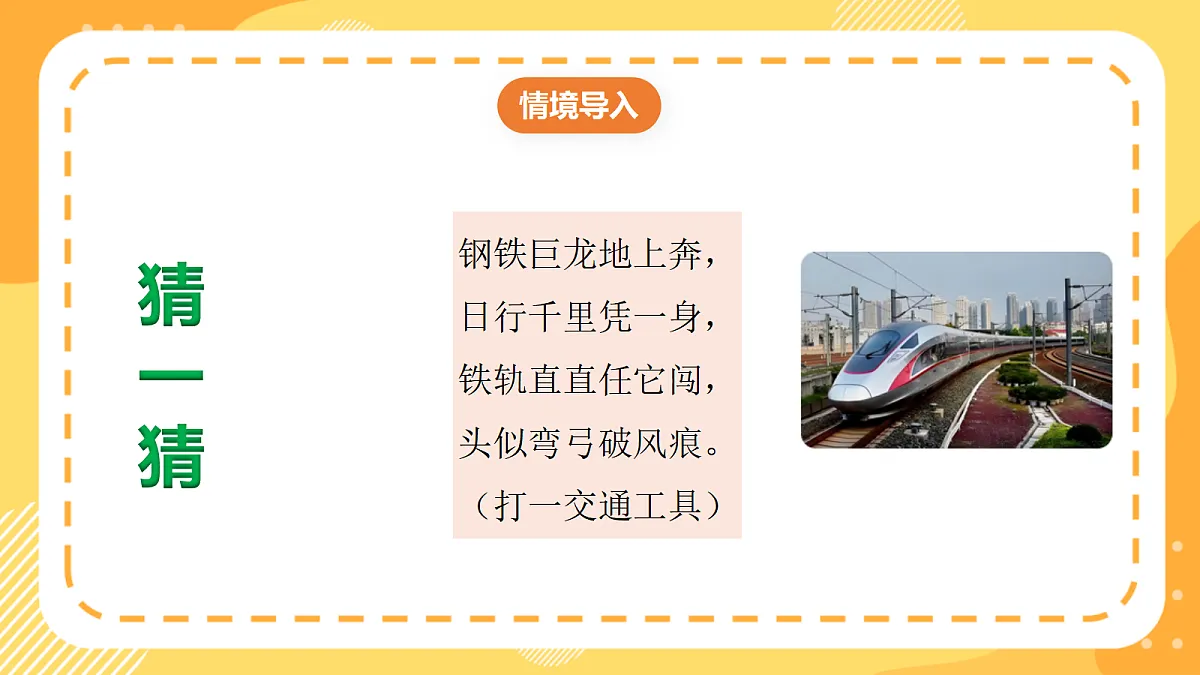 情境导入

猜一猜

钢铁巨龙地上奔，
日行千里凭一身，
铁轨直直任它闯，
头似弯弓破风痕。
（打一交通工具）